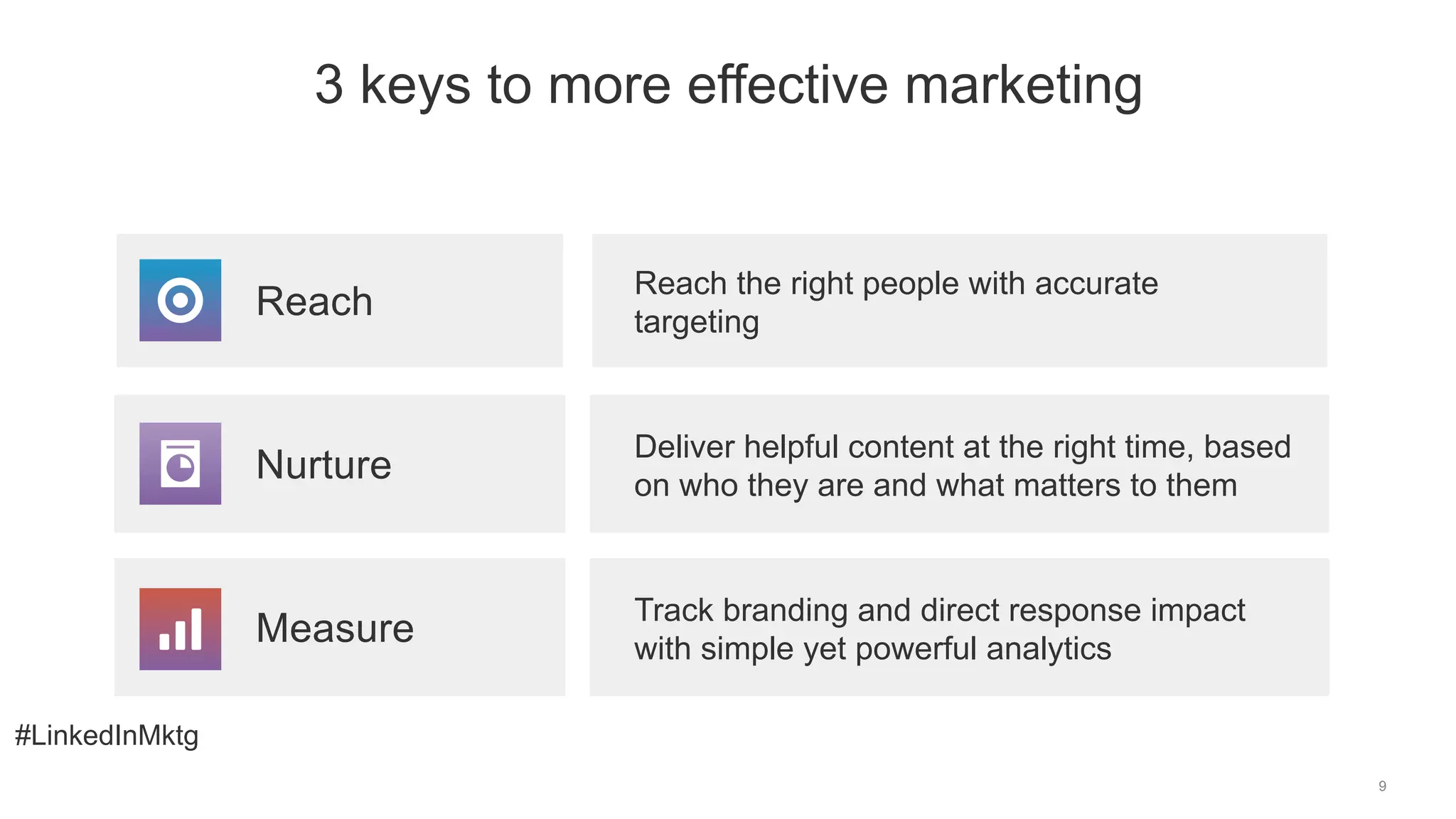 3 keys to more effective marketing

Reach

Reach the right people with accurate targeting

Nurture

Deliver helpful content at the right time, based on who they are and what matters to them

Measure

Track branding and direct response impact with simple yet powerful analytics

#LinkedInMktg

9